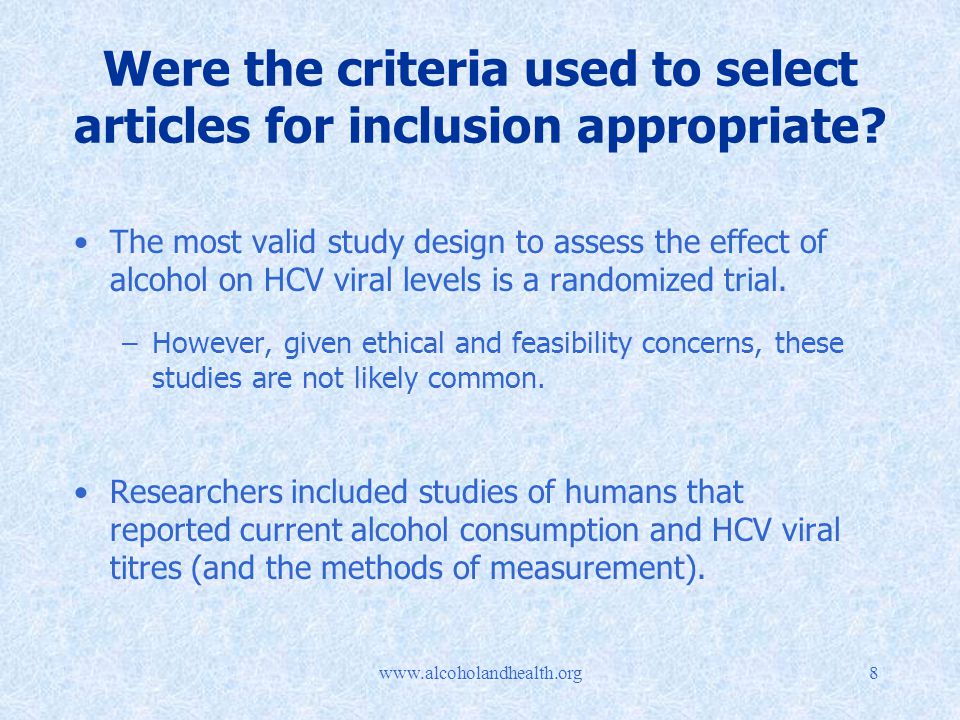 Were the criteria used to select articles for inclusion appropriate?

• The most valid study design to assess the effect of alcohol on HCV viral levels is a randomized trial.

– However, given ethical and feasibility concerns, these studies are not likely common.

• Researchers included studies of humans that reported current alcohol consumption and HCV viral titres (and the methods of measurement).

www.alcoholandhealth.org

8